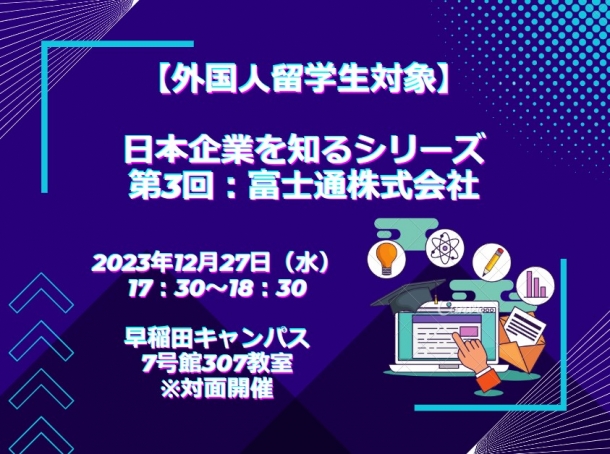 【外国人留学生対象】

日本企業を知るシリーズ
第3回：富士通株式会社

2023年12月27日（水）
17：30～18：30

早稲田キャンパス
7号館307教室
※対面開催